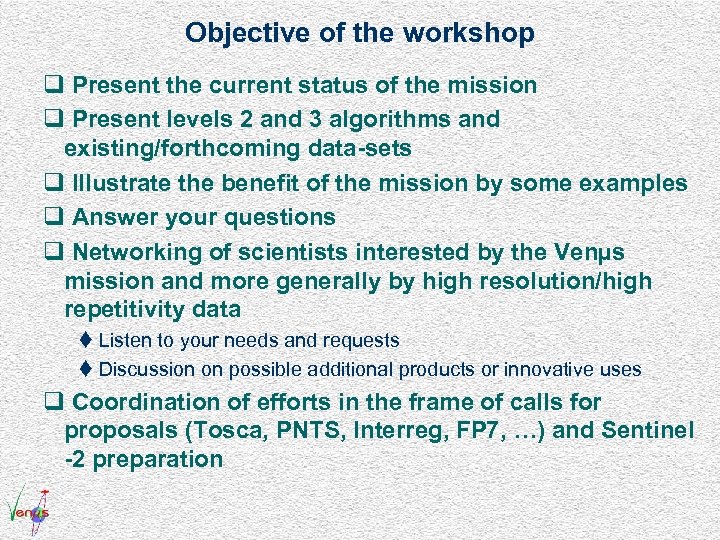 Objective of the workshop

❑ Present the current status of the mission

❑ Present levels 2 and 3 algorithms and existing/forthcoming data-sets

❑ Illustrate the benefit of the mission by some examples

❑ Answer your questions

❑ Networking of scientists interested by the Venµs mission and more generally by high resolution/high repetitivity data

♦ Listen to your needs and requests

♦ Discussion on possible additional products or innovative uses

❑ Coordination of efforts in the frame of calls for proposals (Tosca, PNTS, Interreg, FP7, …) and Sentinel -2 preparation

Venµs